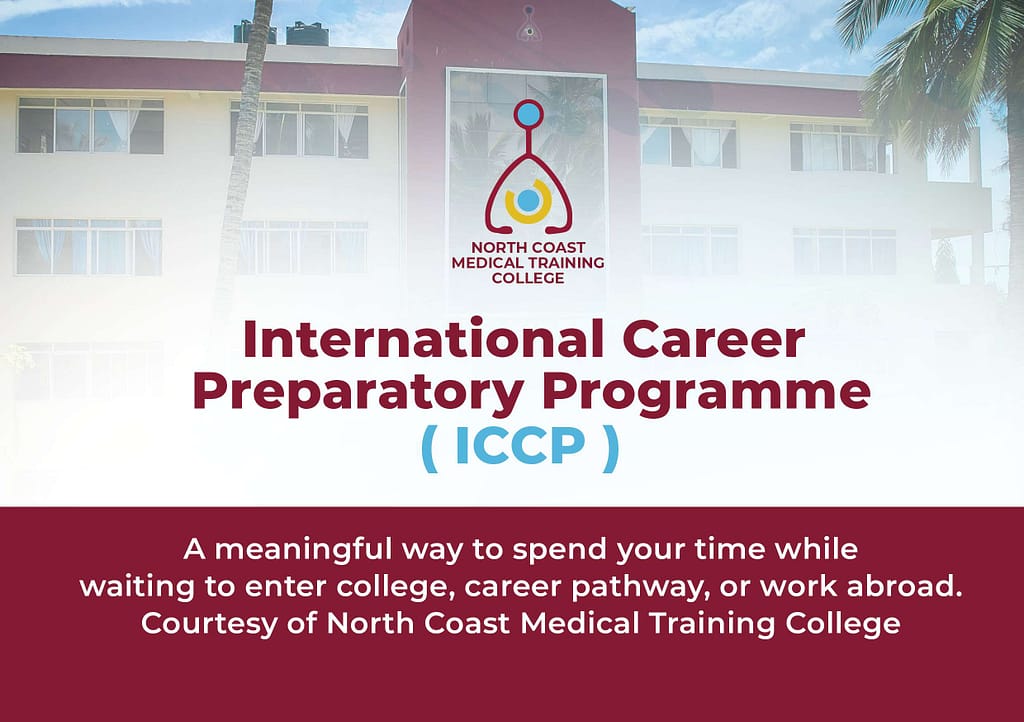 NORTH COAST
MEDICAL TRAINING
COLLEGE

International Career Preparatory Programme
( ICCP )

A meaningful way to spend your time while waiting to enter college, career pathway, or work abroad.
Courtesy of North Coast Medical Training College